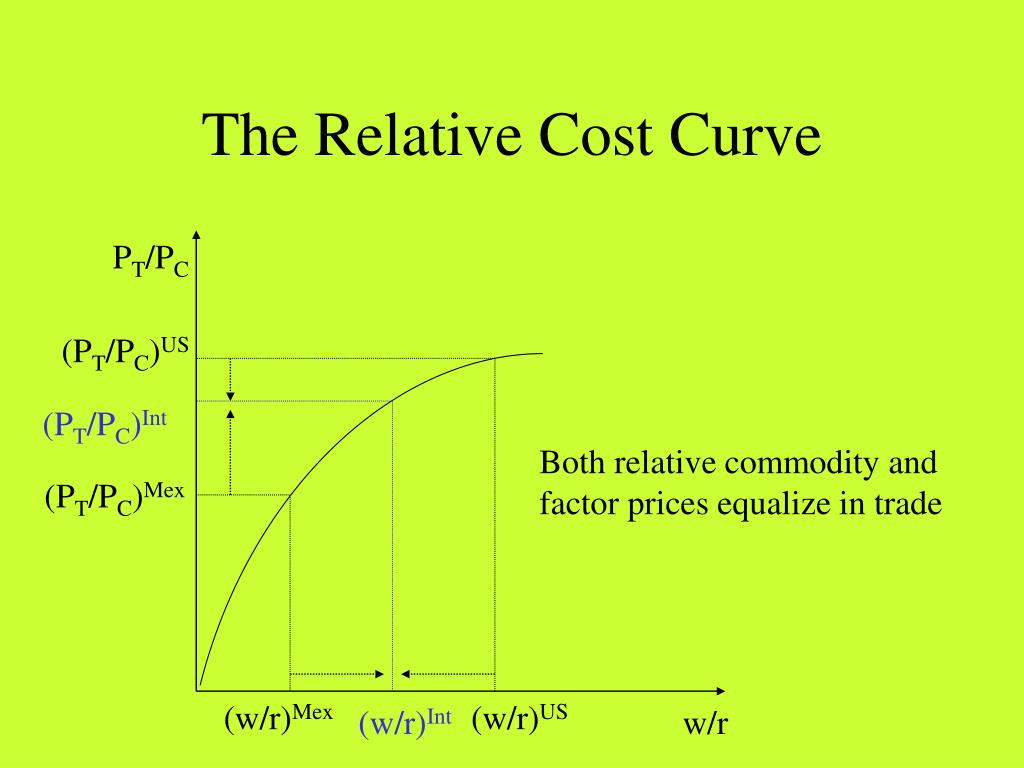 The Relative Cost Curve

$P_T/P_C$

$(P_T/P_C)^{US}$

$(P_T/P_C)^{Int}$

$(P_T/P_C)^{Mex}$

Both relative commodity and factor prices equalize in trade

$(w/r)^{Mex}$ $(w/r)^{Int}$ $(w/r)^{US}$ w/r